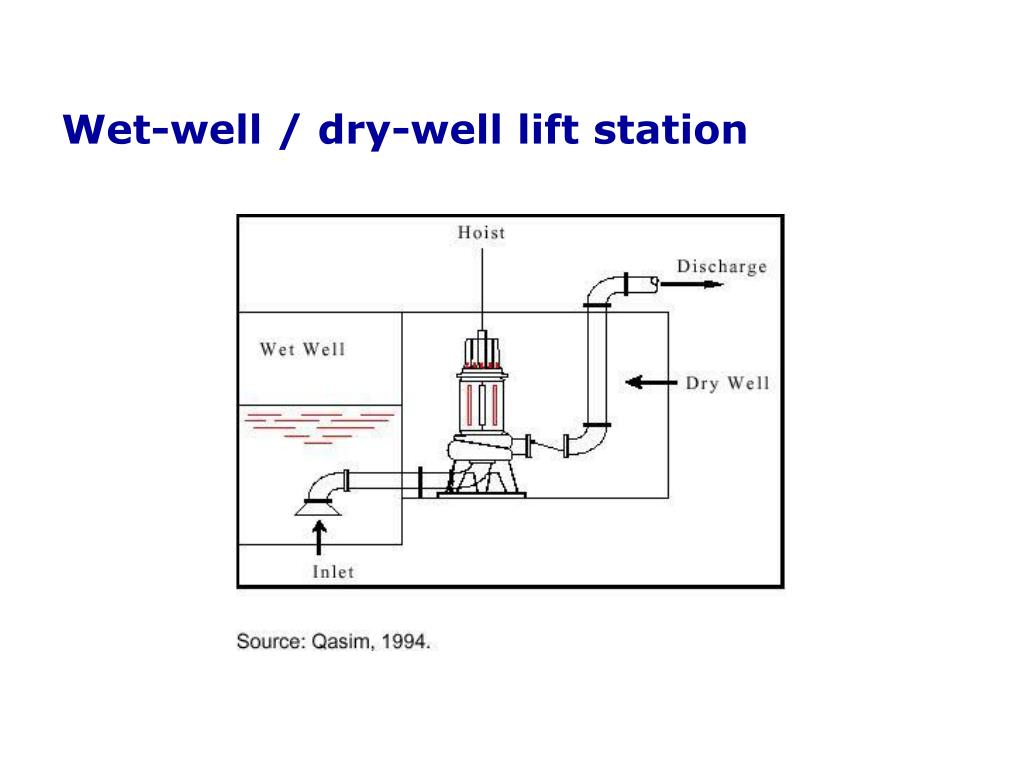 Wet-well / dry-well lift station

Hoist
Discharge
Wet Well
Dry Well
Inlet

Source: Qasim, 1994.